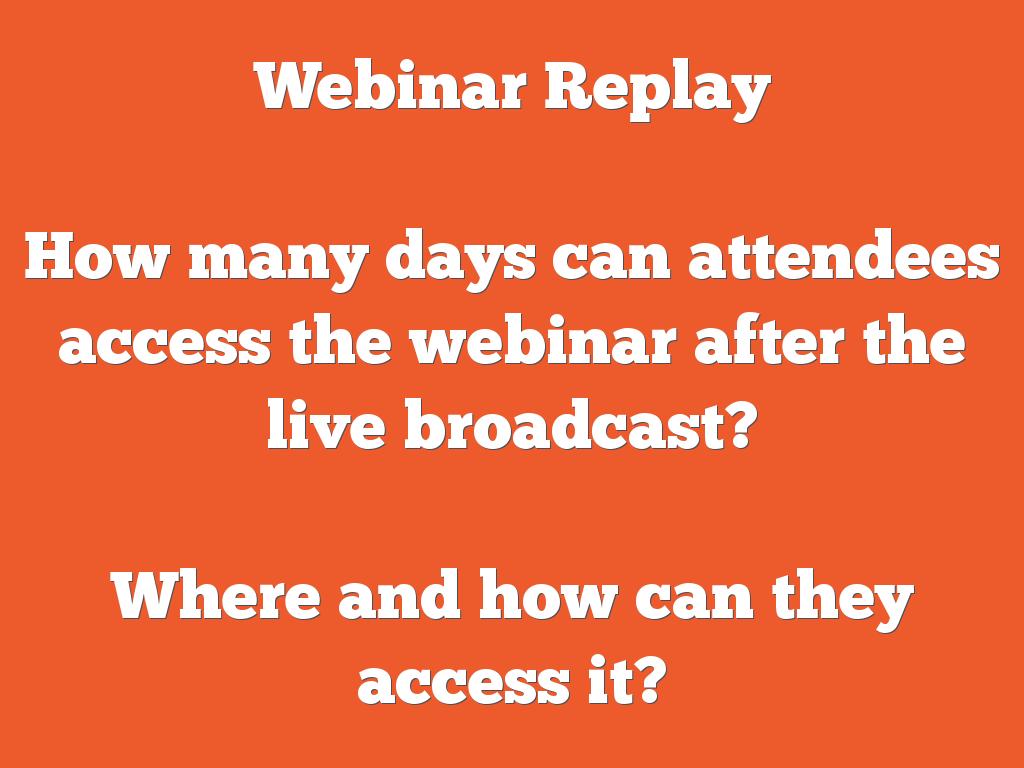 Webinar Replay

How many days can attendees access the webinar after the live broadcast?

Where and how can they access it?